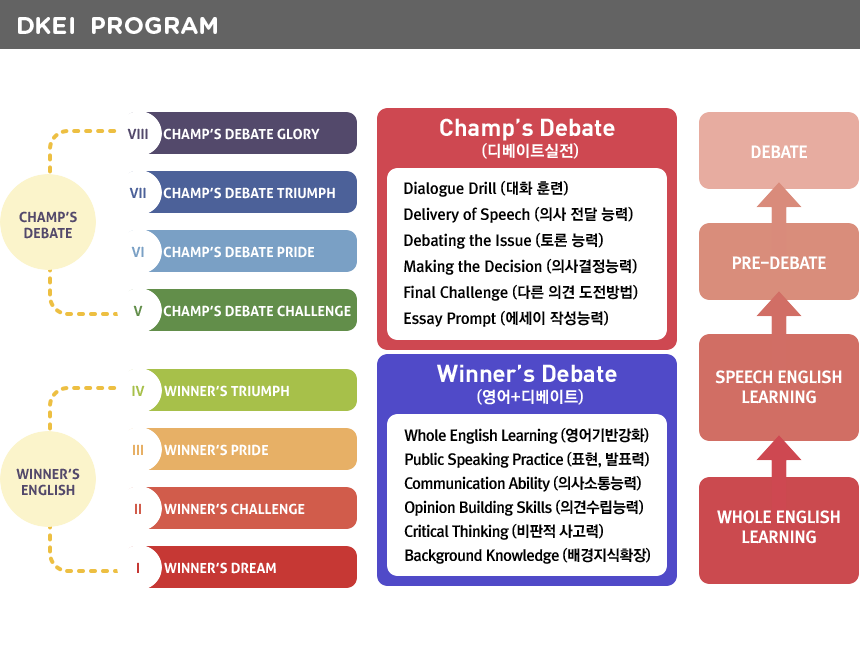 DKEI PROGRAM

CHAMP'S DEBATE

VIII CHAMP'S DEBATE GLORY
VII CHAMP'S DEBATE TRIUMPH
VI CHAMP'S DEBATE PRIDE
V CHAMP'S DEBATE CHALLENGE

WINNER'S ENGLISH

IV WINNER'S TRIUMPH
III WINNER'S PRIDE
II WINNER'S CHALLENGE
I WINNER'S DREAM

Champ's Debate
(디베이트실전)

Dialogue Drill (대화 훈련)
Delivery of Speech (의사 전달 능력)
Debating the Issue (토론 능력)
Making the Decision (의사결정능력)
Final Challenge (다른 의견 도전방법)
Essay Prompt (에세이 작성능력)

Winner's Debate
(영어+디베이트)

Whole English Learning (영어기반강화)
Public Speaking Practice (표현, 발표력)
Communication Ability (의사소통능력)
Opinion Building Skills (의견수립능력)
Critical Thinking (비판적 사고력)
Background Knowledge (배경지식확장)

DEBATE

PRE-DEBATE

SPEECH ENGLISH LEARNING

WHOLE ENGLISH LEARNING